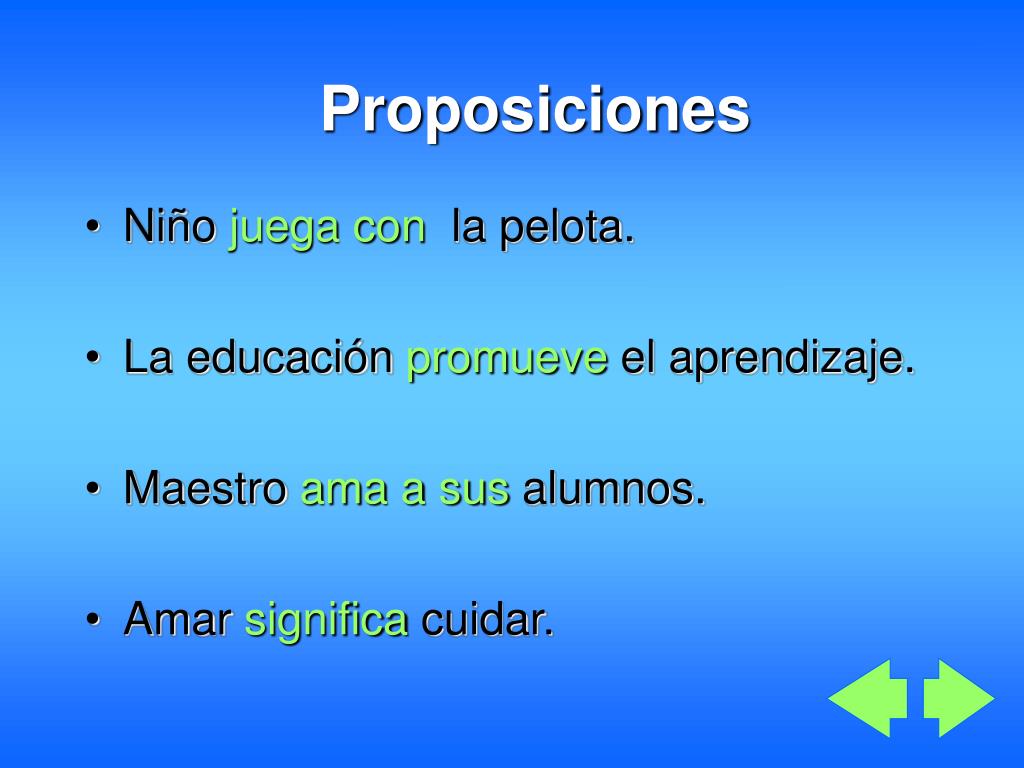 Proposiciones

• Niño juega con la pelota.

• La educación promueve el aprendizaje.

• Maestro ama a sus alumnos.

• Amar significa cuidar.